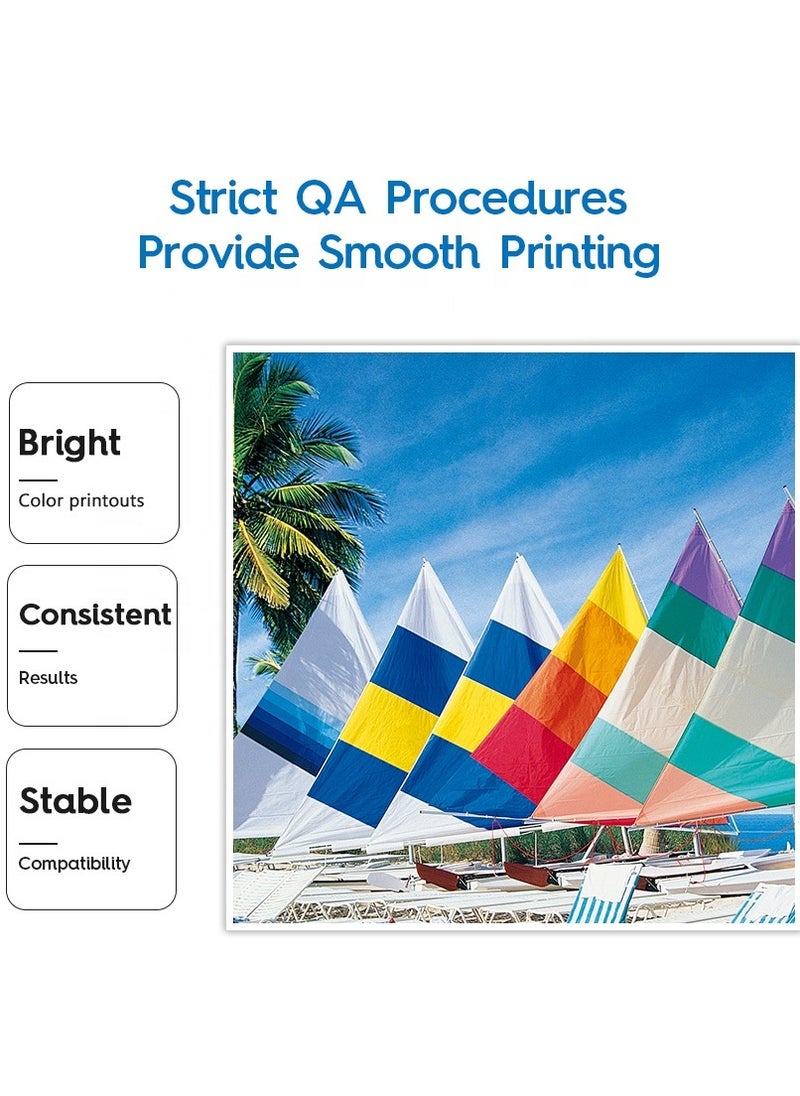 Strict QA Procedures Provide Smooth Printing

Bright

Color printouts

Consistent

Results

Stable

Compatibility